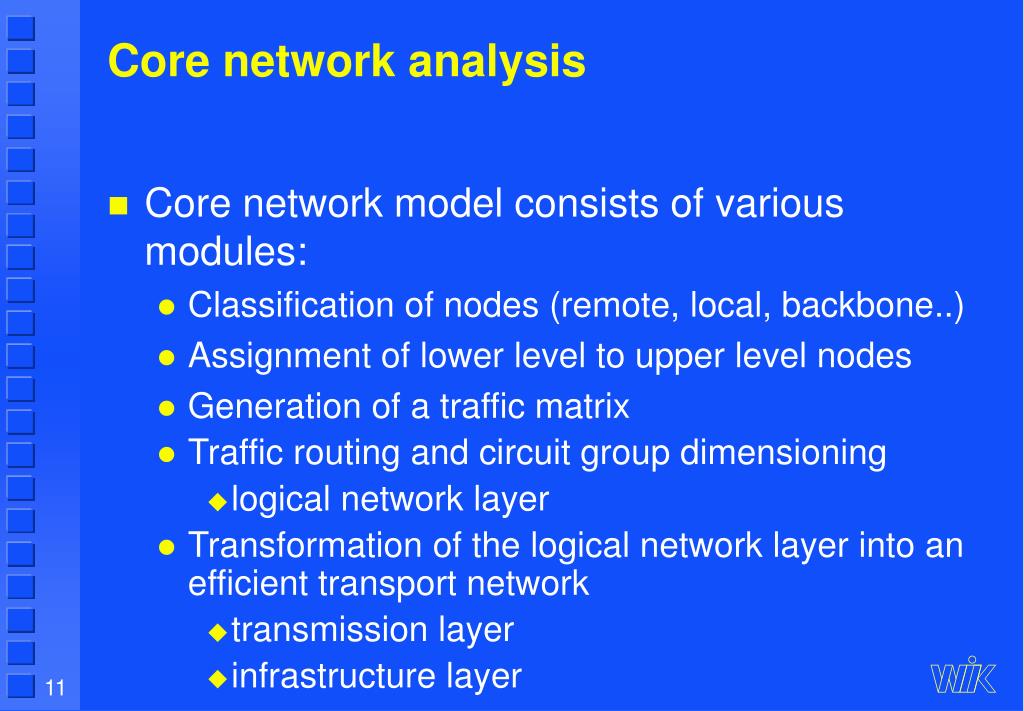 Core network analysis

Core network model consists of various modules:

Classification of nodes (remote, local, backbone..)

Assignment of lower level to upper level nodes

Generation of a traffic matrix

Traffic routing and circuit group dimensioning

logical network layer

Transformation of the logical network layer into an efficient transport network

transmission layer

infrastructure layer

11

WIK